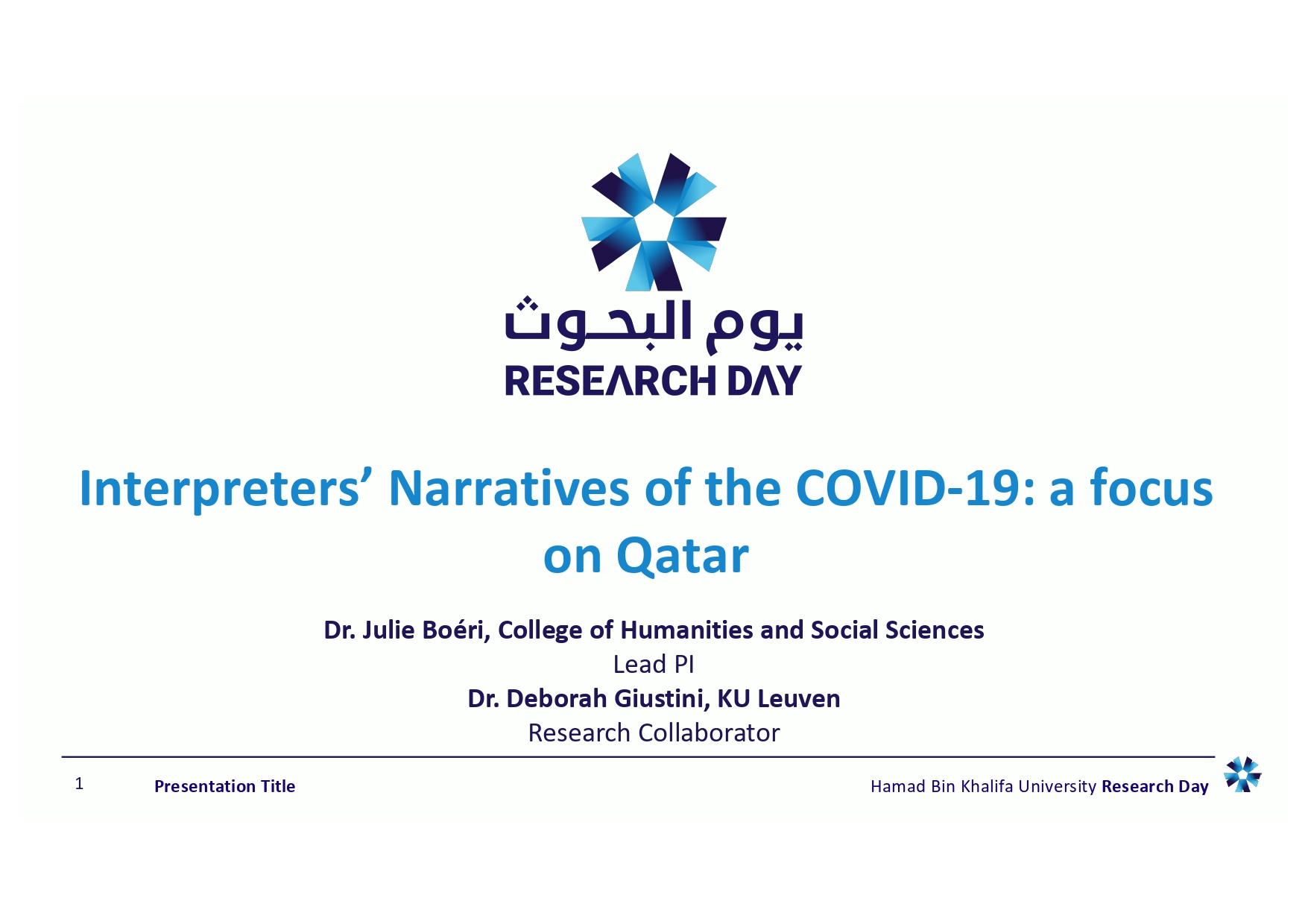 يوم البحوث
RESEARCH DAY

Interpreters’ Narratives of the COVID-19: a focus on Qatar

Dr. Julie Boéri, College of Humanities and Social Sciences
Lead PI
Dr. Deborah Giustini, KU Leuven
Research Collaborator

1 Presentation Title Hamad Bin Khalifa University Research Day